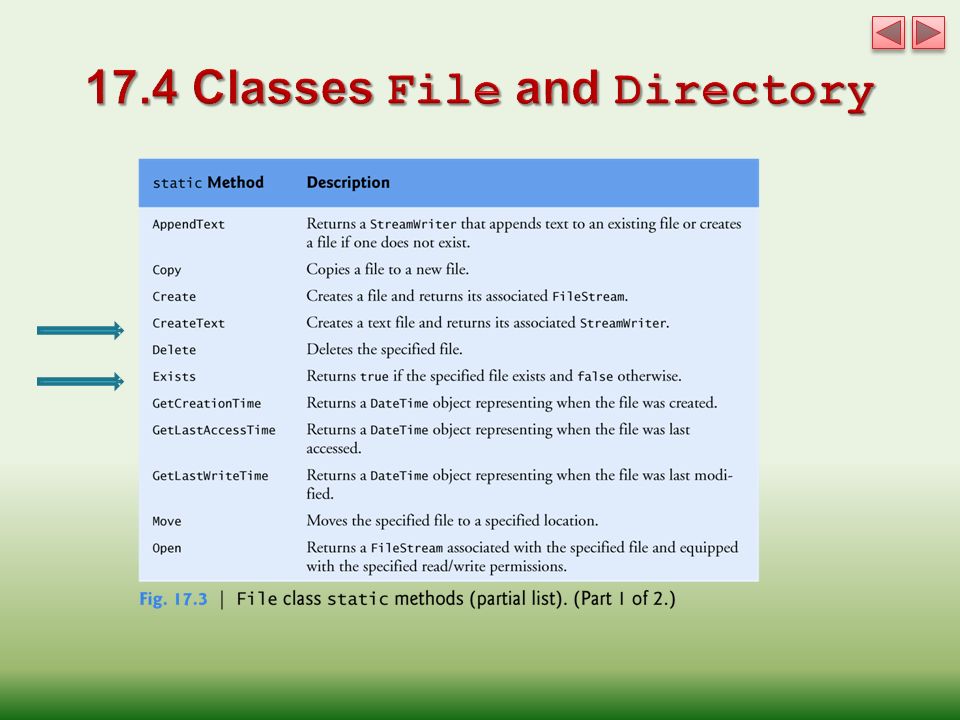 17.4 Classes File and Directory

| static Method | Description |
|---|---|
| AppendText | Returns a StreamWriter that appends text to an existing file or creates a file if one does not exist. |
| Copy | Copies a file to a new file. |
| Create | Creates a file and returns its associated FileStream. |
| CreateText | Creates a text file and returns its associated StreamWriter. |
| Delete | Deletes the specified file. |
| Exists | Returns true if the specified file exists and false otherwise. |
| GetCreationTime | Returns a DateTime object representing when the file was created. |
| GetLastAccessTime | Returns a DateTime object representing when the file was last accessed. |
| GetLastWriteTime | Returns a DateTime object representing when the file was last modified. |
| Move | Moves the specified file to a specified location. |
| Open | Returns a FileStream associated with the specified file and equipped with the specified read/write permissions. |

Fig. 17.3 | File class static methods (partial list). (Part 1 of 2.)